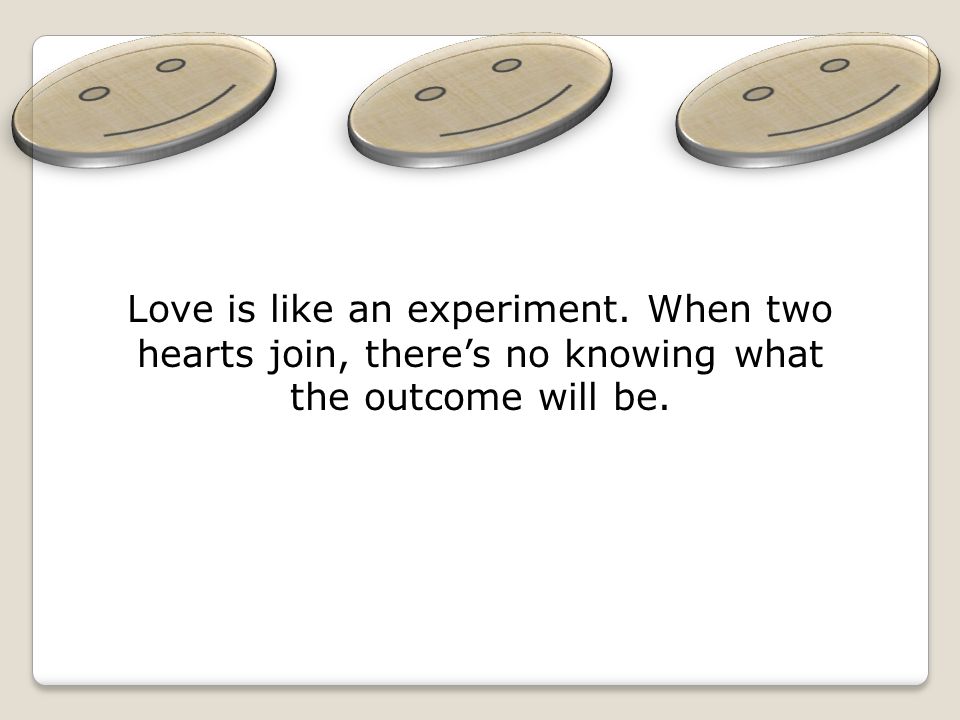 Love is like an experiment. When two hearts join, there’s no knowing what the outcome will be.